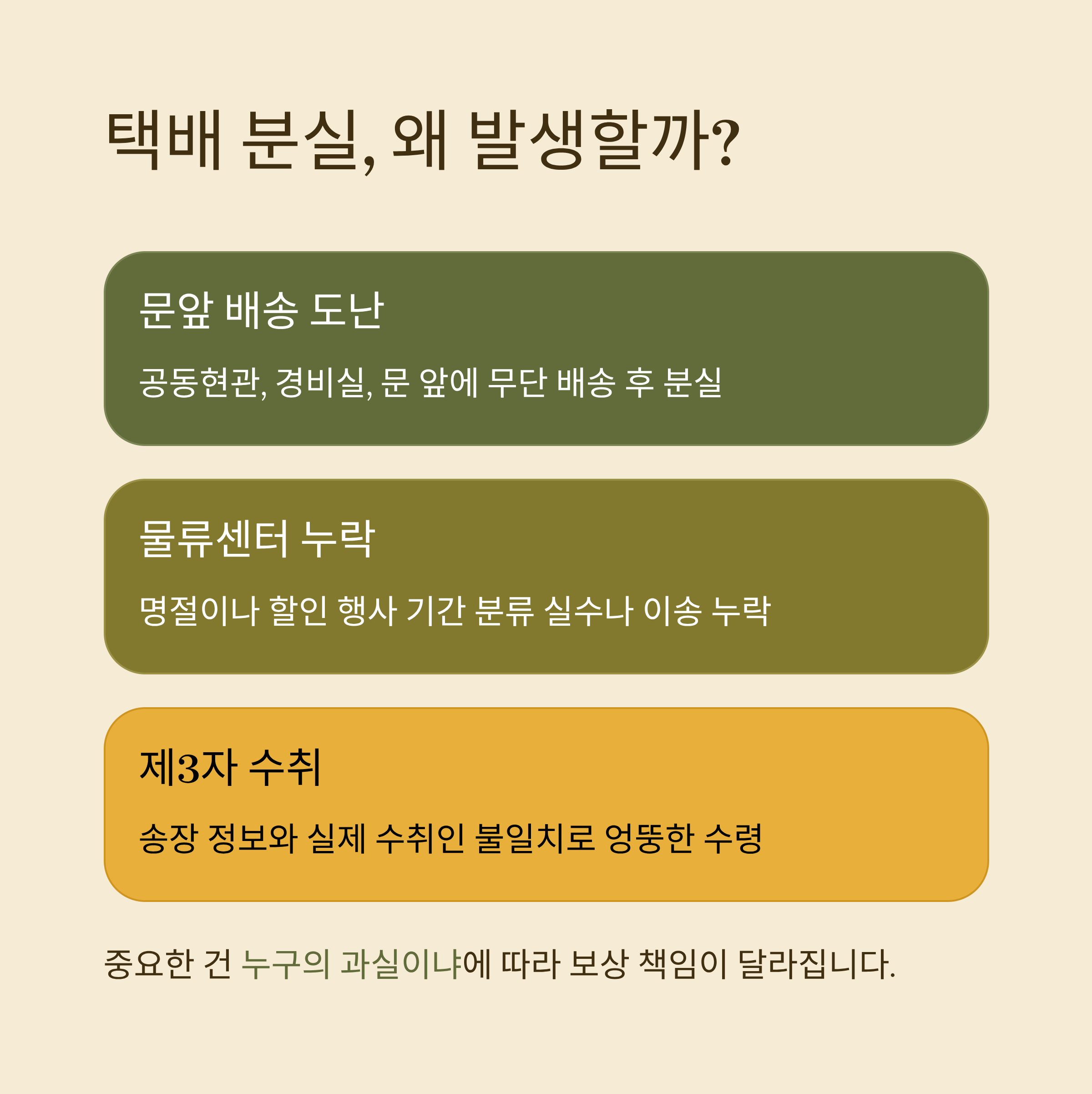 택배 분실, 왜 발생할까?

문앞 배송 도난

공동현관, 경비실, 문 앞에 무단 배송 후 분실

물류센터 누락

명절이나 할인 행사 기간 분류 실수나 이송 누락

제3자 수취

송장 정보와 실제 수취인 불일치로 엉뚱한 수령

중요한 건 누구의 과실이냐에 따라 보상 책임이 달라집니다.